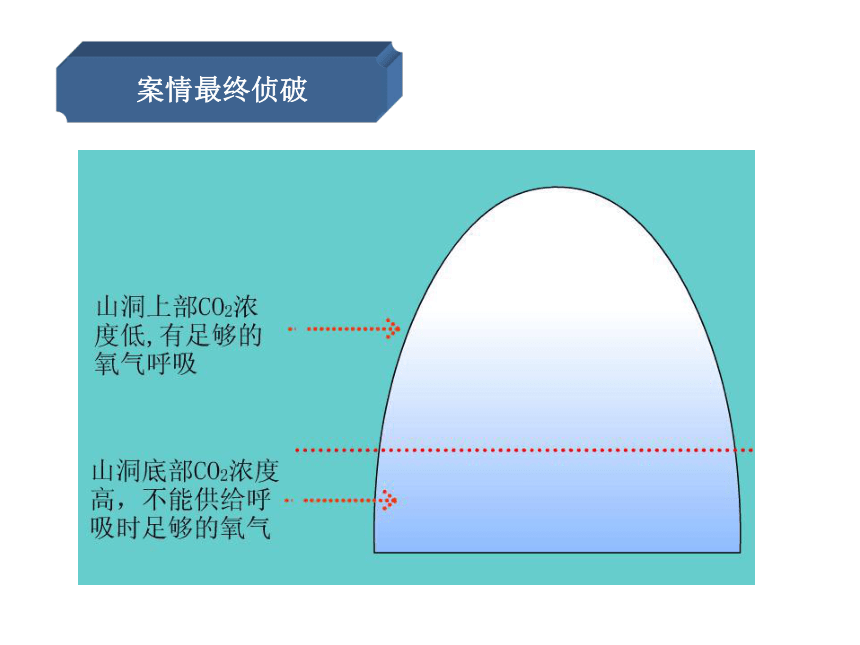 案情最终侦破

山洞上部$CO_2$浓度低,有足够的氧气呼吸

山洞底部$CO_2$浓度高，不能供给呼吸时足够的氧气